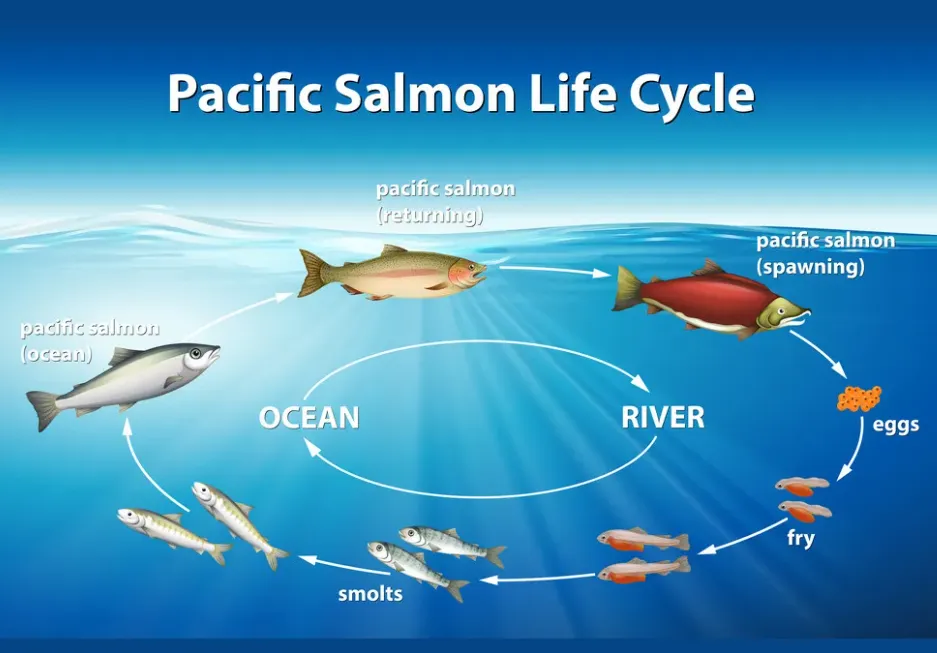 Pacific Salmon Life Cycle

pacific salmon (returning)

pacific salmon (spawning)

pacific salmon (ocean)

OCEAN

RIVER

eggs

fry

smolts